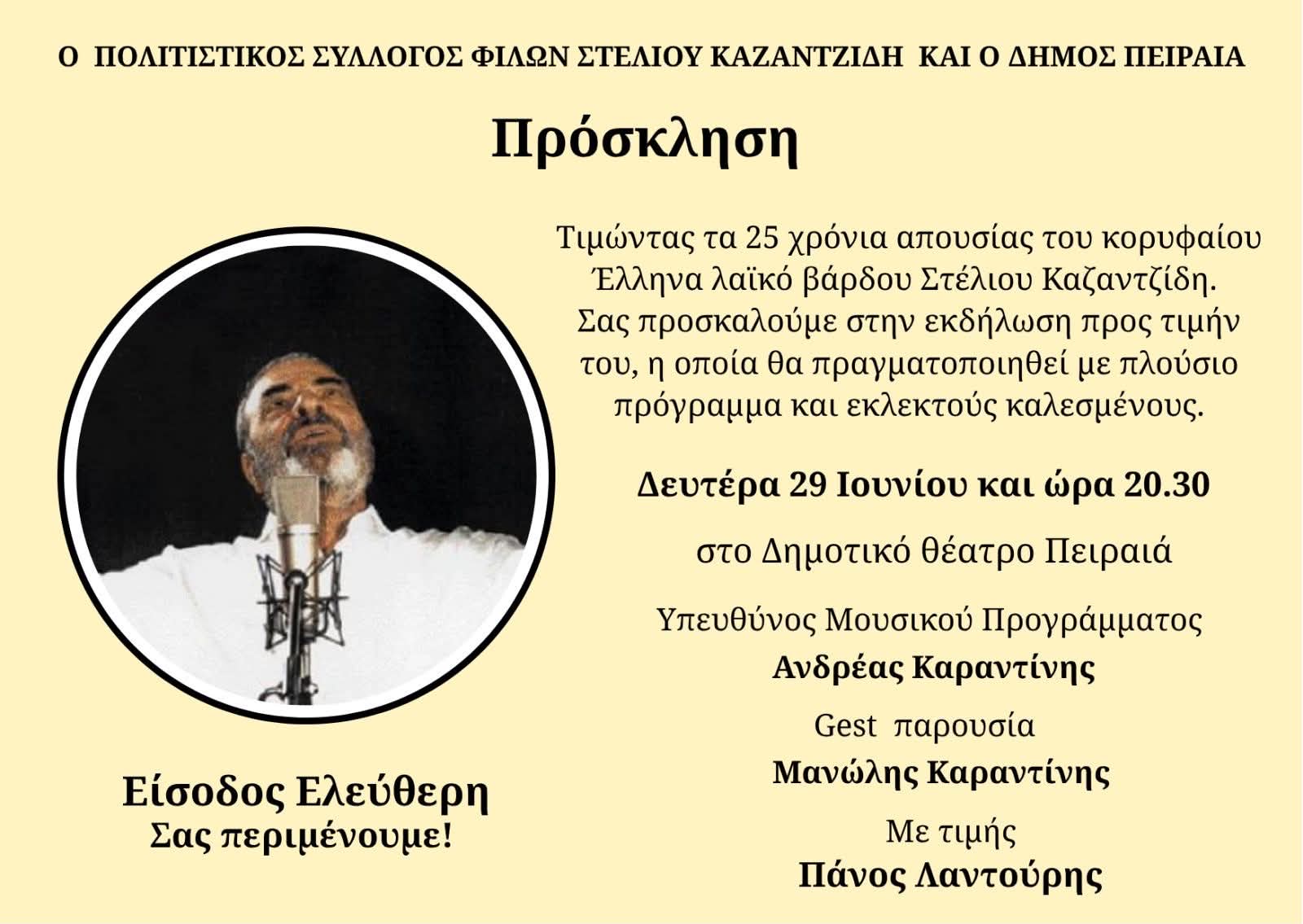 Ο ΠΟΛΙΤΙΣΤΙΚΟΣ ΣΥΛΛΟΓΟΣ ΦΙΛΩΝ ΣΤΕΛΙΟΥ ΚΑΖΑΝΤΖΙΔΗ ΚΑΙ Ο ΔΗΜΟΣ ΠΕΙΡΑΙΑ

Πρόσκληση

Τιμώντας τα 25 χρόνια απουσίας του κορυφαίου Έλληνα λαϊκό βάρδου Στέλιου Καζαντζίδη. Σας προσκαλούμε στην εκδήλωση προς τιμήν του, η οποία θα πραγματοποιηθεί με πλούσιο πρόγραμμα και εκλεκτούς καλεσμένους.

Δευτέρα 29 Ιουνίου και ώρα 20.30

στο Δημοτικό θέατρο Πειραιά

Υπευθύνος Μουσικού Προγράμματος
Ανδρέας Καραντίνης

Gest παρουσία
Μανώλης Καραντίνης

Με τιμής
Πάνος Λαντούρης

Είσοδος Ελεύθερη
Σας περιμένουμε!